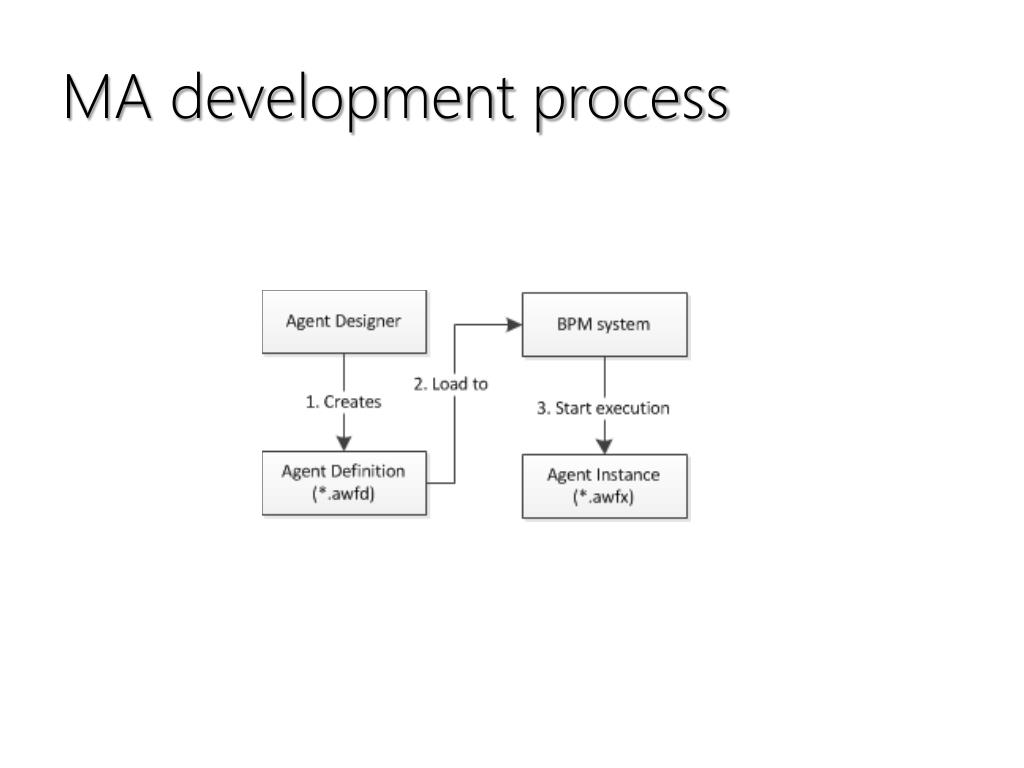 MA development process

Agent Designer

1. Creates

Agent Definition
(*.awfd)

2. Load to

BPM system

3. Start execution

Agent Instance
(*.awfx)